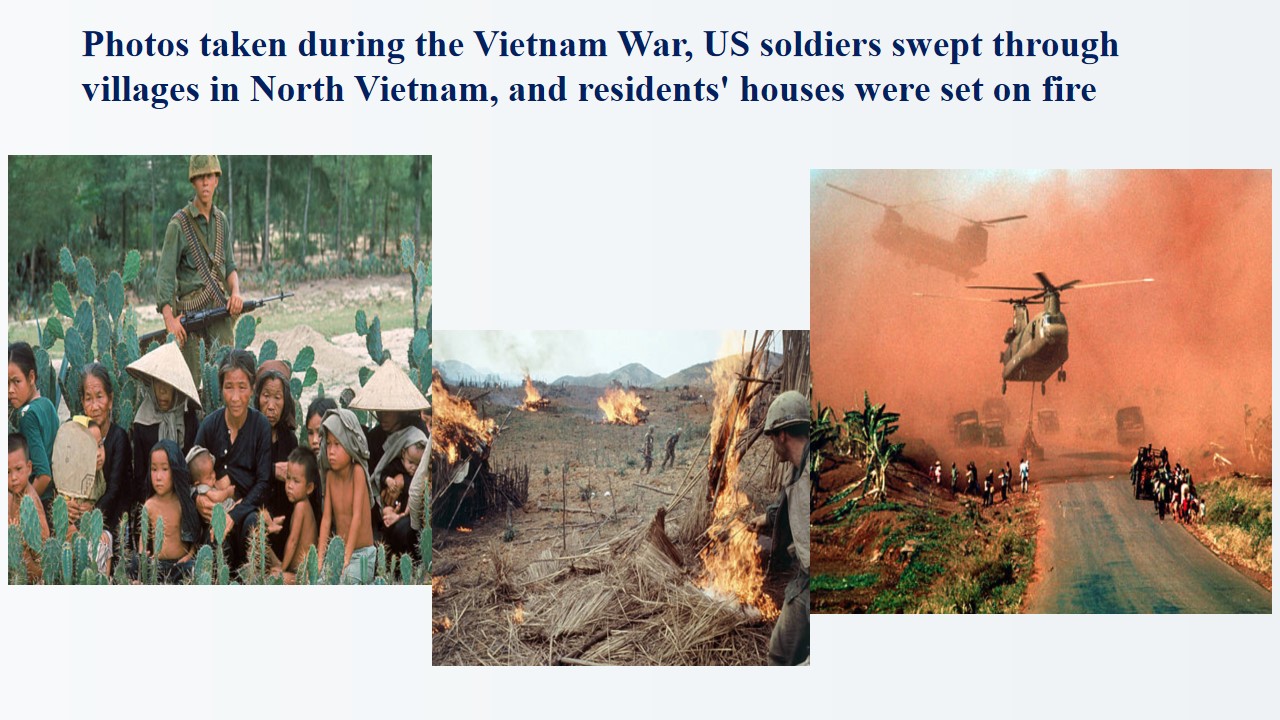 Photos taken during the Vietnam War, US soldiers swept through villages in North Vietnam, and residents' houses were set on fire